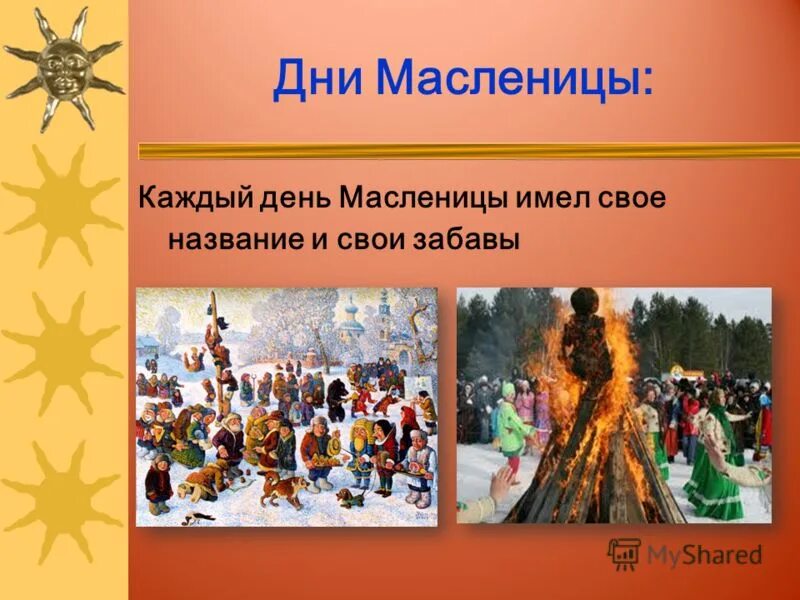 Дни Масленицы:

Каждый день Масленицы имел свое название и свои забавы

MyShared